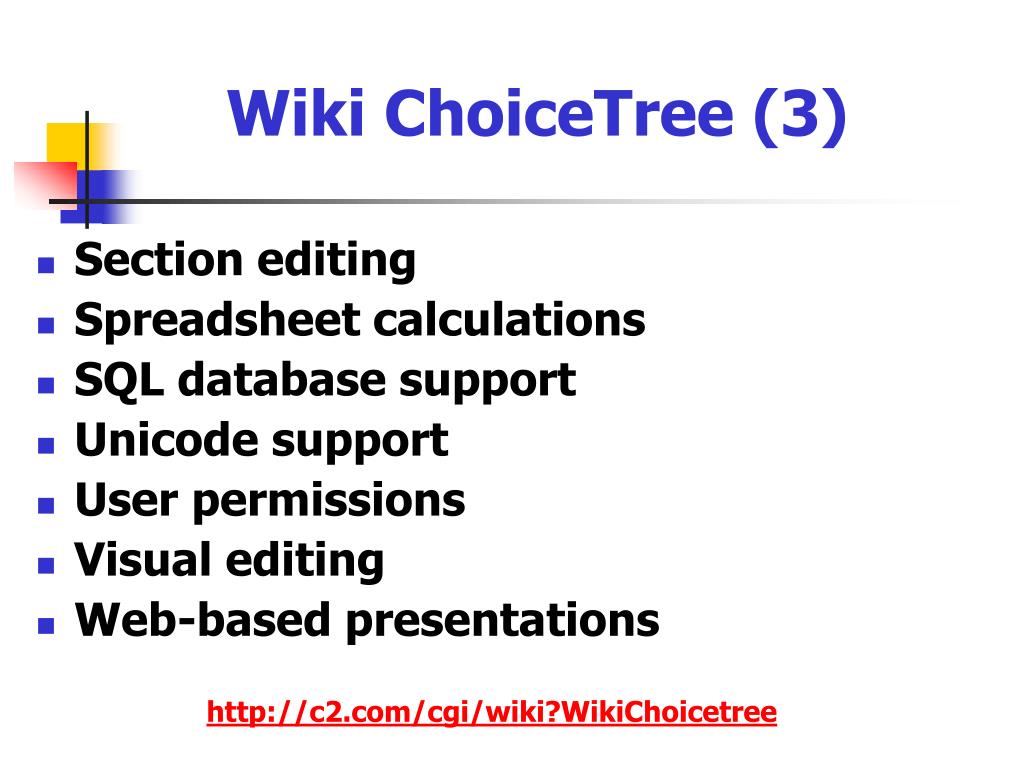 Wiki ChoiceTree (3)

- Section editing
- Spreadsheet calculations
- SQL database support
- Unicode support
- User permissions
- Visual editing
- Web-based presentations

http://c2.com/cgi/wiki?WikiChoicetree